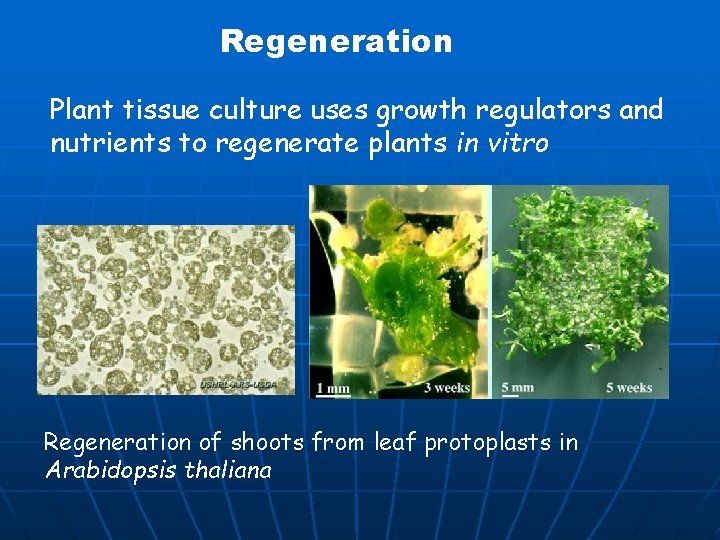 Regeneration

Plant tissue culture uses growth regulators and nutrients to regenerate plants in vitro

USHRL-ARS-USDA

1 mm

3 weeks

5 mm

5 weeks

Regeneration of shoots from leaf protoplasts in Arabidopsis thaliana